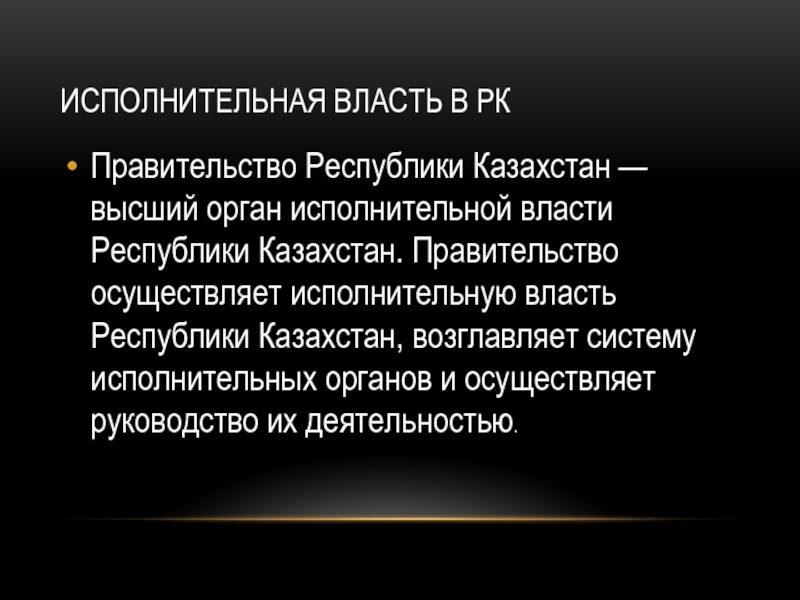 ИСПОЛНИТЕЛЬНАЯ ВЛАСТЬ В РК

• Правительство Республики Казахстан — высший орган исполнительной власти Республики Казахстан. Правительство осуществляет исполнительную власть Республики Казахстан, возглавляет систему исполнительных органов и осуществляет руководство их деятельностью.